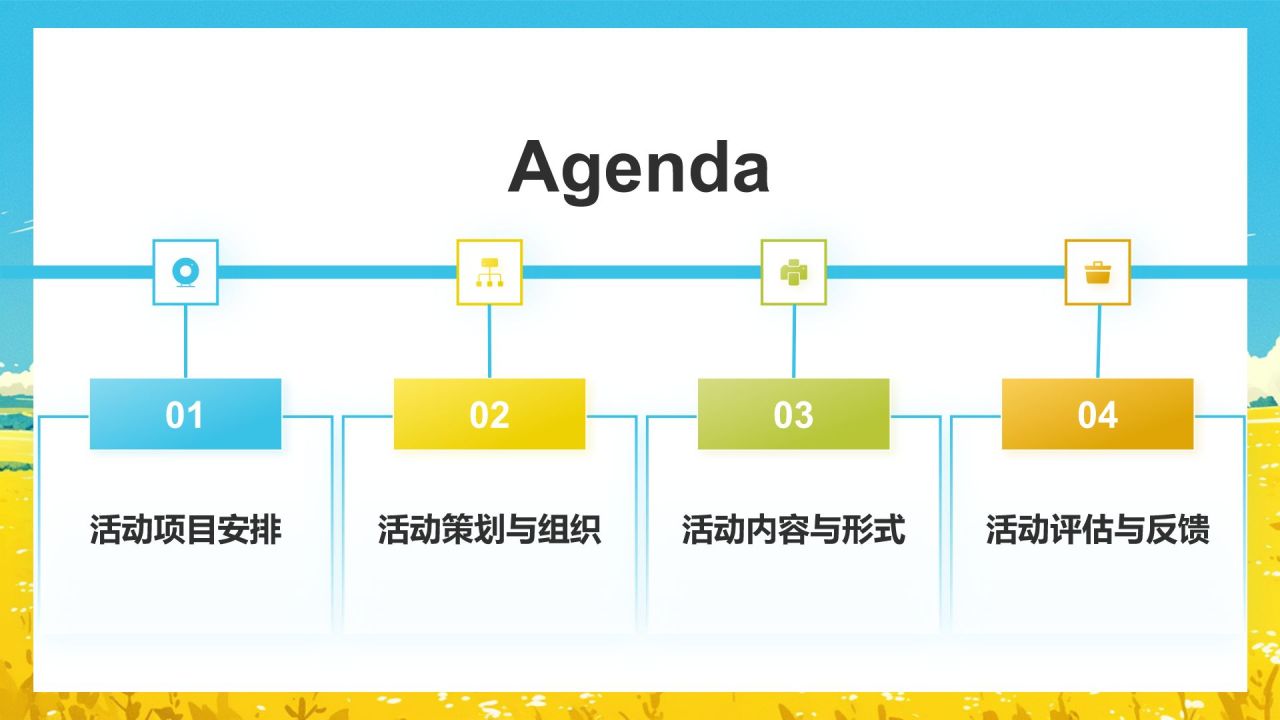 Agenda

01

活动项目安排

02

活动策划与组织

03

活动内容与形式

04

活动评估与反馈